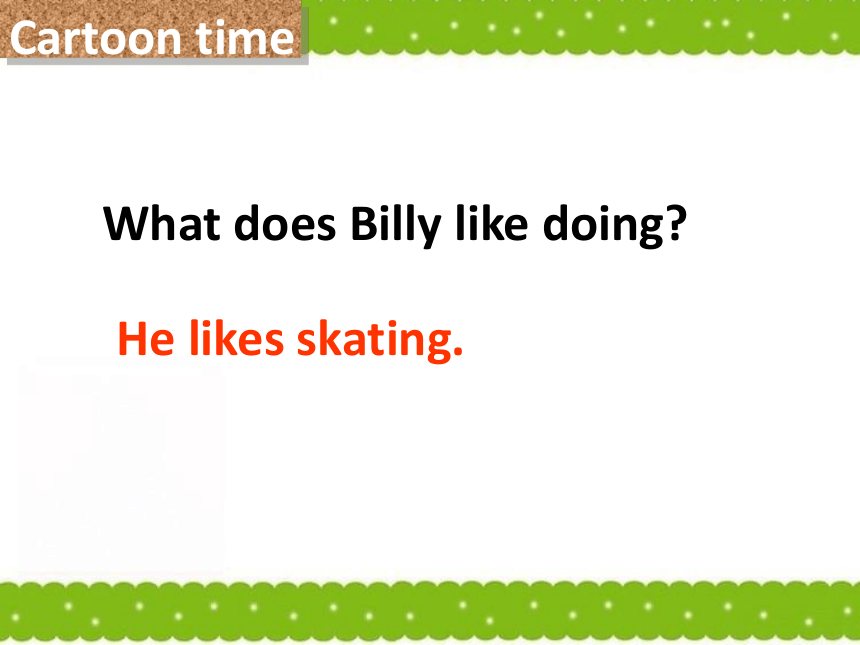 Cartoon time

What does Billy like doing?

He likes skating.